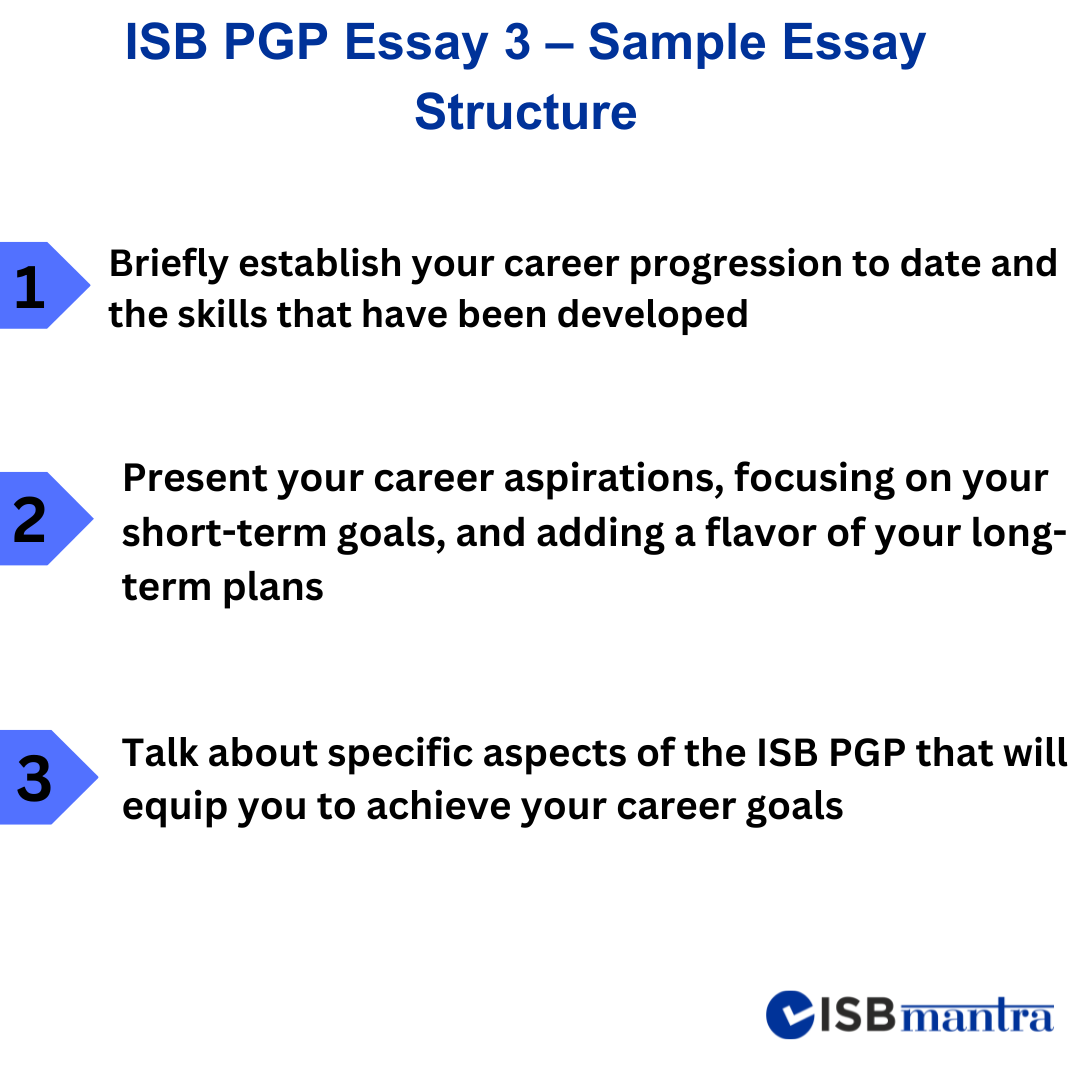 ISB PGP Essay 3 – Sample Essay Structure

1 Briefly establish your career progression to date and the skills that have been developed

2 Present your career aspirations, focusing on your short-term goals, and adding a flavor of your long-term plans

3 Talk about specific aspects of the ISB PGP that will equip you to achieve your career goals

ISBmantra